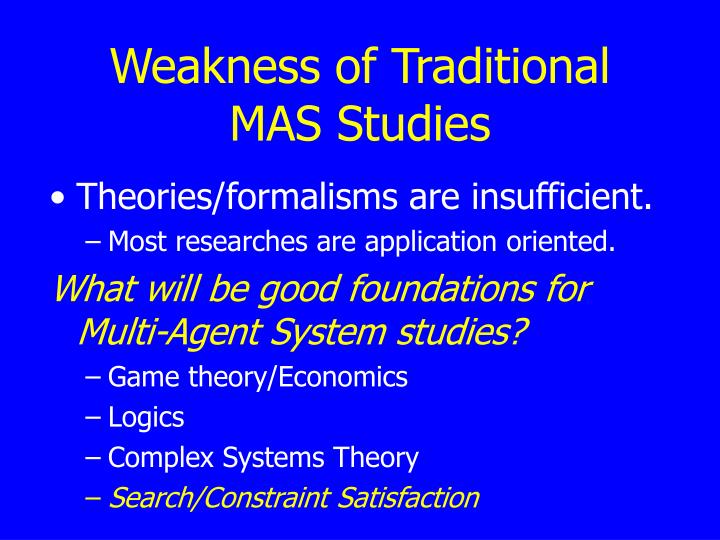 Weakness of Traditional MAS Studies

• Theories/formalisms are insufficient.

– Most researches are application oriented.

What will be good foundations for Multi-Agent System studies?

– Game theory/Economics

– Logics

– Complex Systems Theory

– Search/Constraint Satisfaction